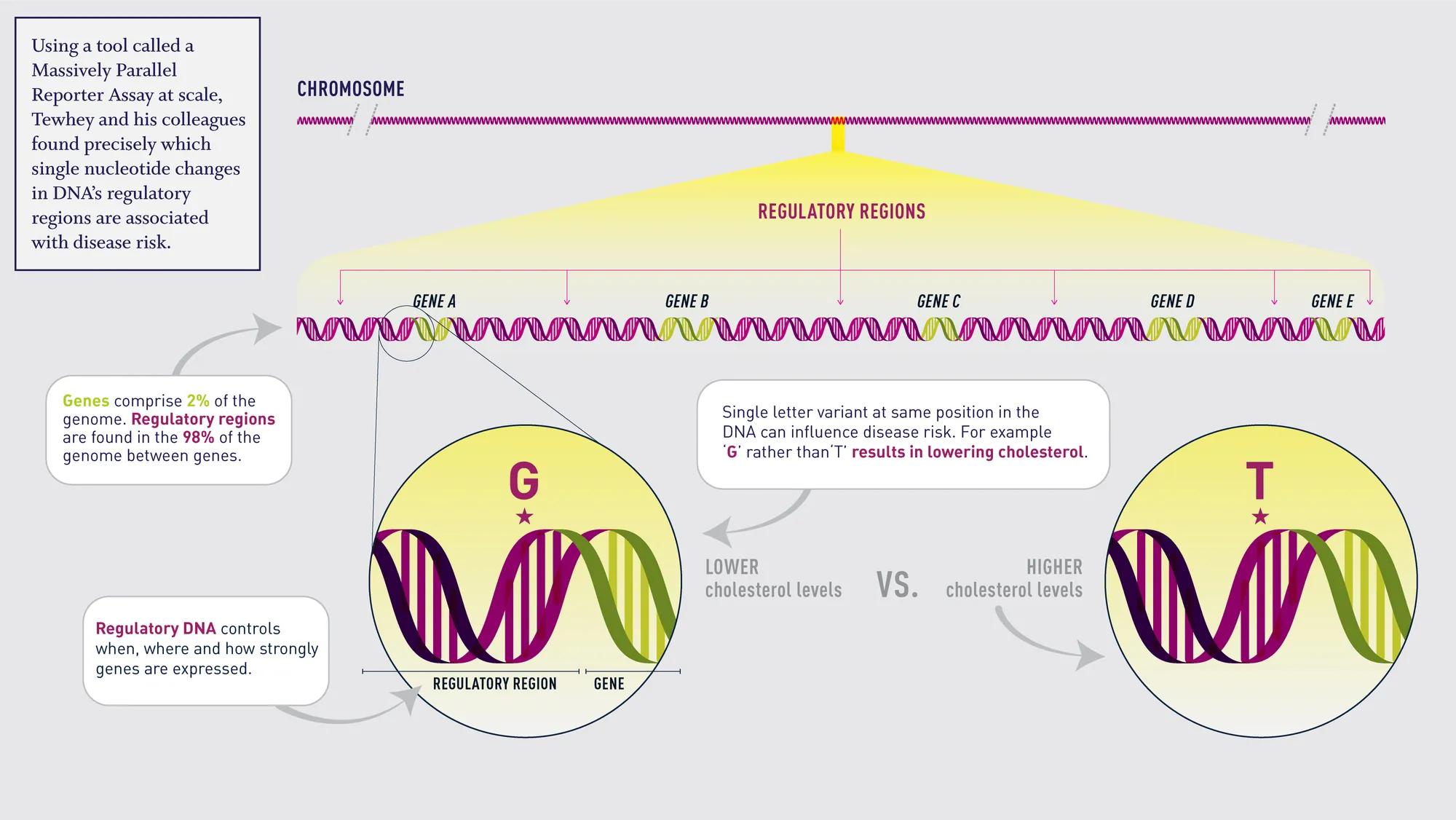 Using a tool called a Massively Parallel Reporter Assay at scale, Tewhey and his colleagues found precisely which single nucleotide changes in DNA's regulatory regions are associated with disease risk.

CHROMOSOME

REGULATORY REGIONS

GENE A

GENE B

GENE C

GENE D

GENE E

Genes comprise 2% of the genome. Regulatory regions are found in the 98% of the genome between genes.

Single letter variant at same position in the DNA can influence disease risk. For example 'G' rather than 'T' results in lowering cholesterol.

G

T

LOWER cholesterol levels

VS.

HIGHER cholesterol levels

Regulatory DNA controls when, where and how strongly genes are expressed.

REGULATORY REGION

GENE